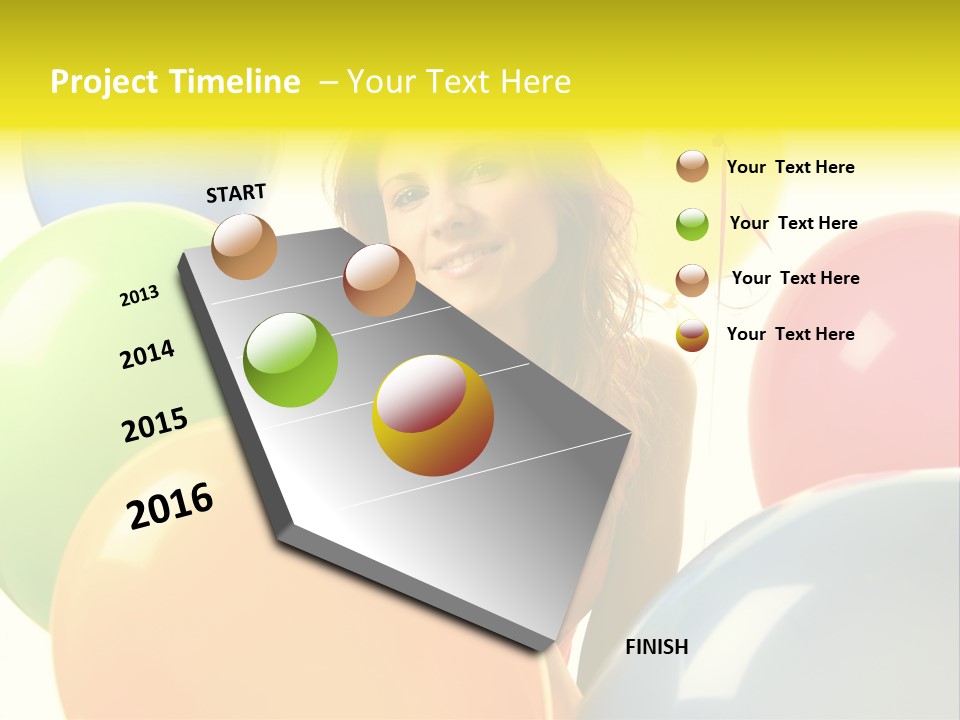 Project Timeline – Your Text Here

START

2013

2014

2015

2016

FINISH

Your Text Here

Your Text Here

Your Text Here

Your Text Here